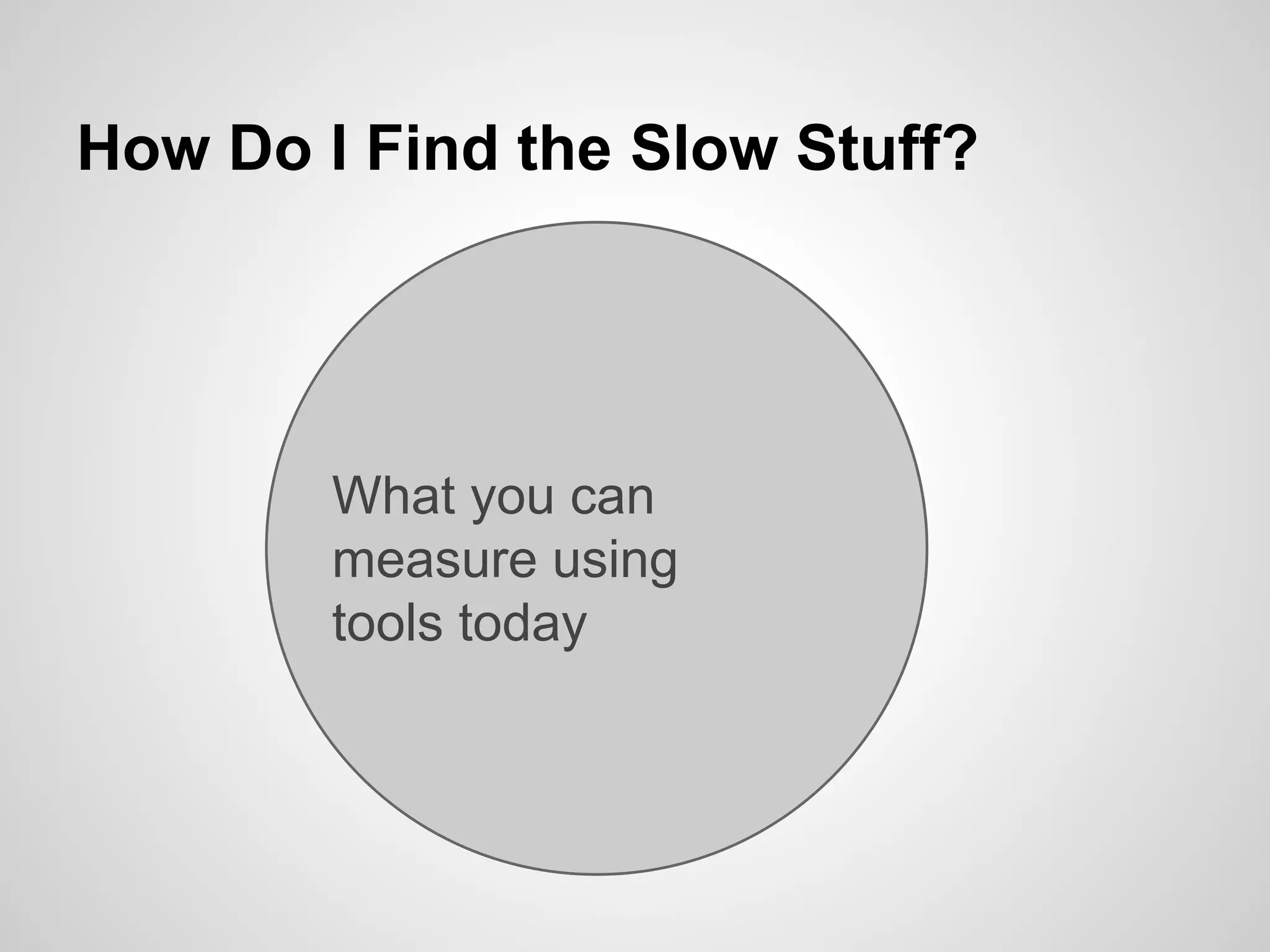 How Do I Find the Slow Stuff?

What you can measure using tools today